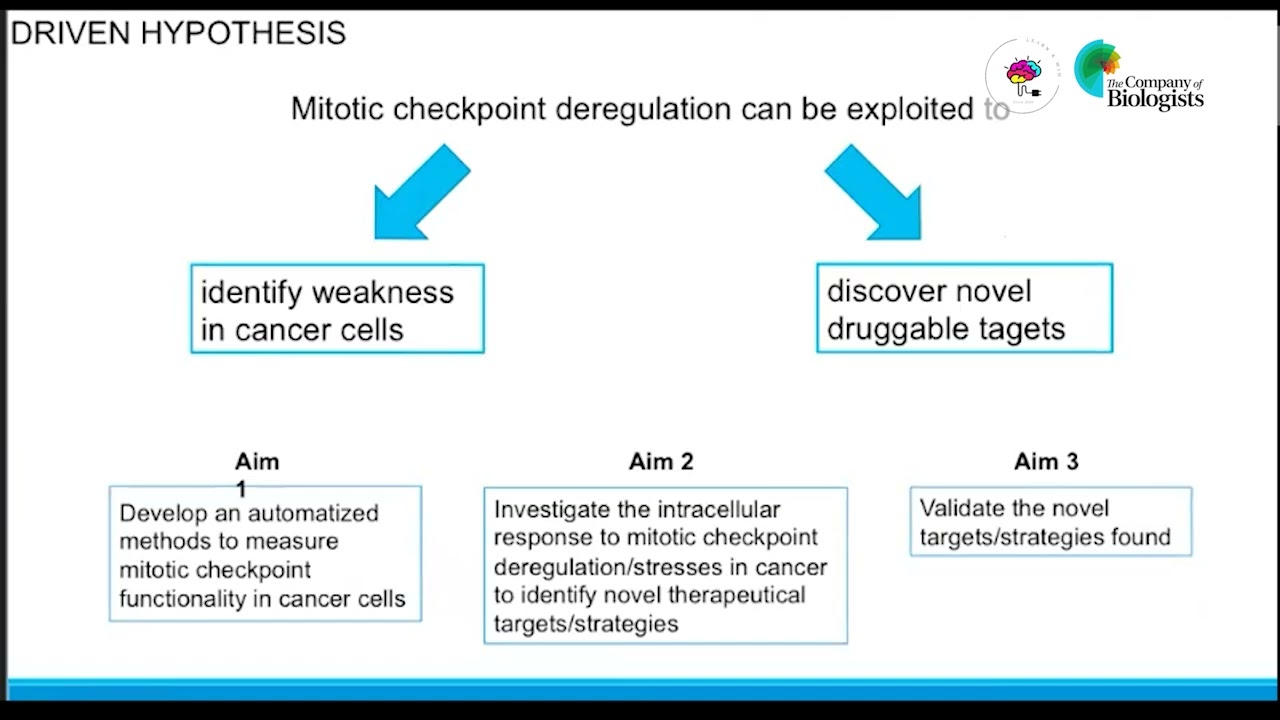 DRIVEN HYPOTHESIS

The Company of Biologists

Mitotic checkpoint deregulation can be exploited to

identify weakness in cancer cells

discover novel druggable tagets

Aim 1

Develop an automatized methods to measure mitotic checkpoint functionality in cancer cells

Aim 2

Investigate the intracellular response to mitotic checkpoint deregulation/stresses in cancer to identify novel therapeutical targets/strategies

Aim 3

Validate the novel targets/strategies found